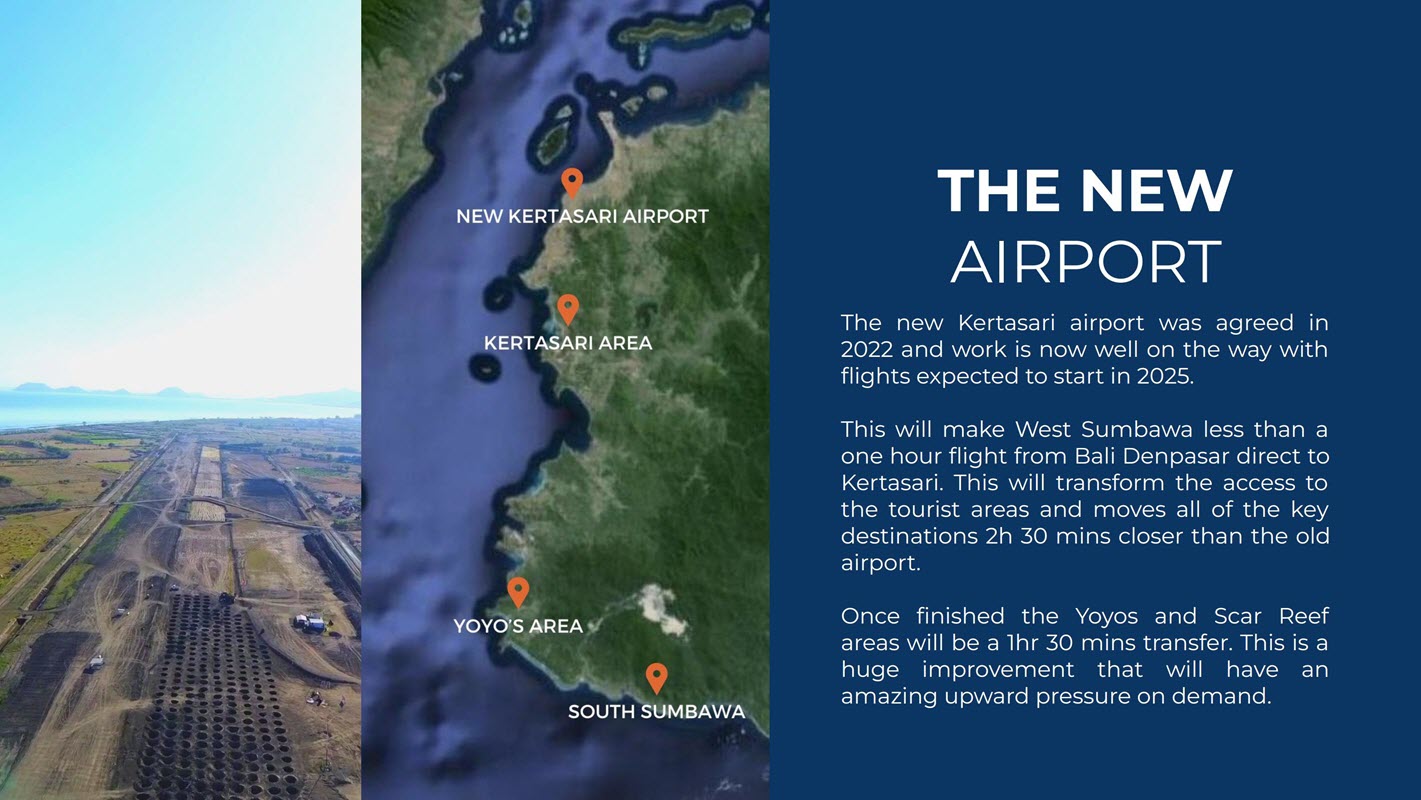 NEW KERTASARI AIRPORT

KERTASARI AREA

YOYO'S AREA

SOUTH SUMBAWA

THE NEW
AIRPORT

The new Kertasari airport was agreed in 2022 and work is now well on the way with flights expected to start in 2025.

This will make West Sumbawa less than a one hour flight from Bali Denpasar direct to Kertasari. This will transform the access to the tourist areas and moves all of the key destinations 2h 30 mins closer than the old airport.

Once finished the Yoyos and Scar Reef areas will be a 1hr 30 mins transfer. This is a huge improvement that will have an amazing upward pressure on demand.